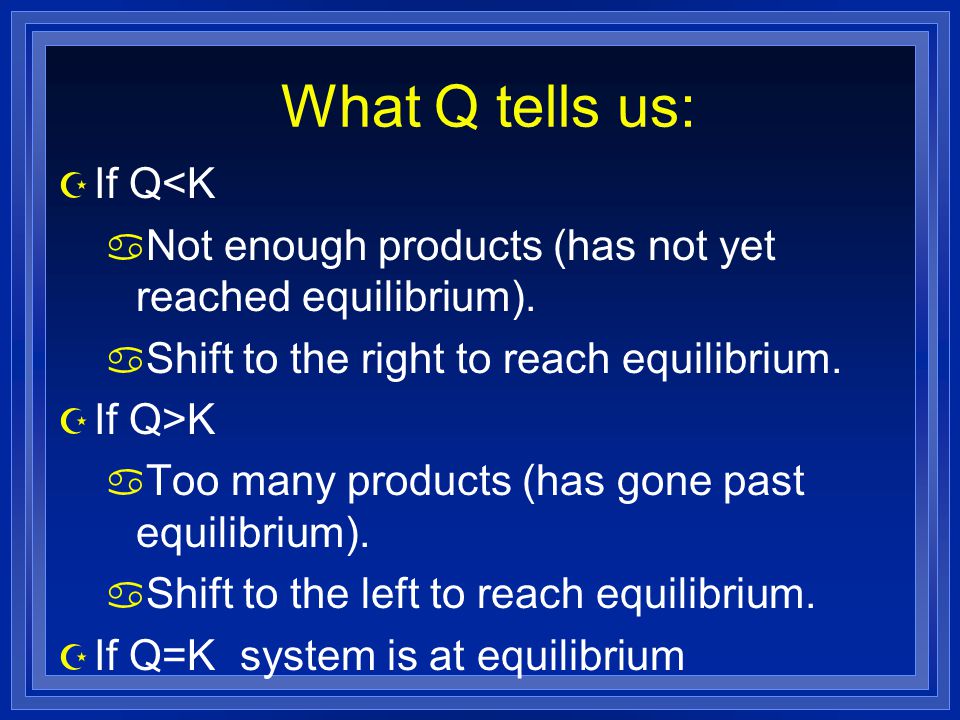 What Q tells us:

If Q<K

Not enough products (has not yet reached equilibrium).

Shift to the right to reach equilibrium.

If Q>K

Too many products (has gone past equilibrium).

Shift to the left to reach equilibrium.

If Q=K system is at equilibrium